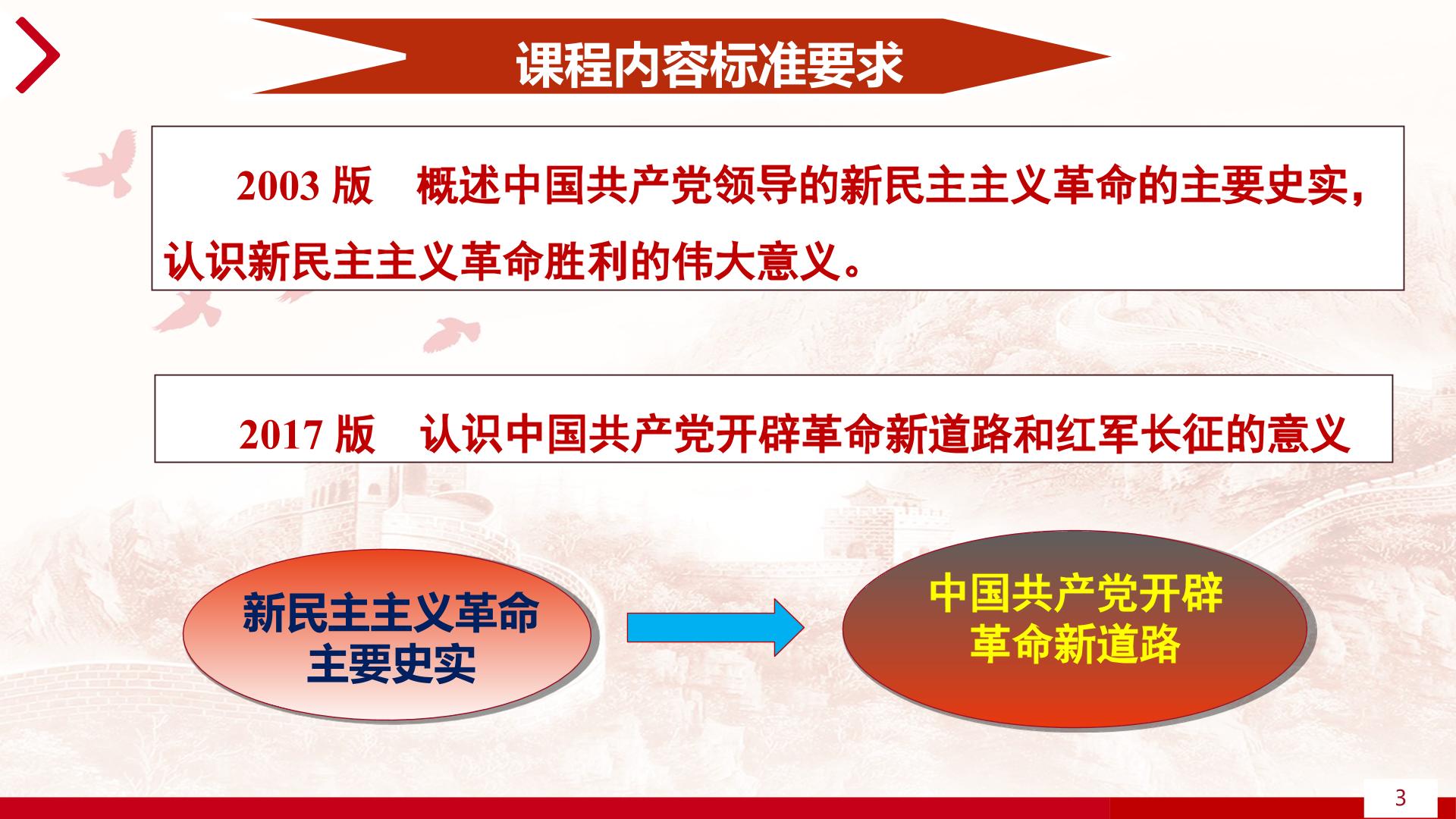 课程内容标准要求

2003 版　概述中国共产党领导的新民主主义革命的主要史实，认识新民主主义革命胜利的伟大意义。

2017 版　认识中国共产党开辟革命新道路和红军长征的意义

新民主主义革命主要史实

中国共产党开辟革命新道路

3